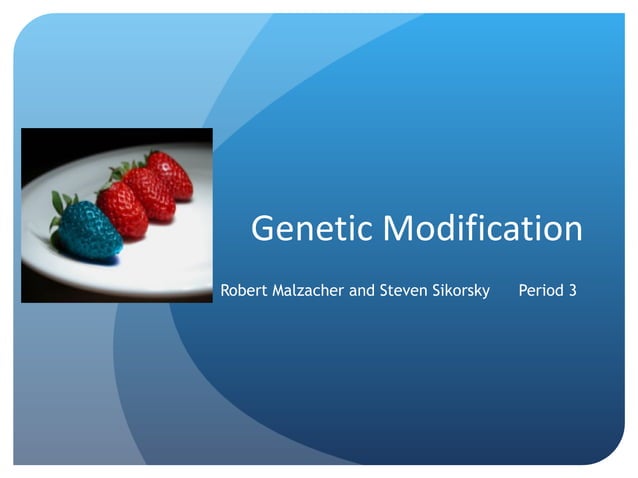 Genetic Modification

Robert Malzacher and Steven Sikorsky Period 3